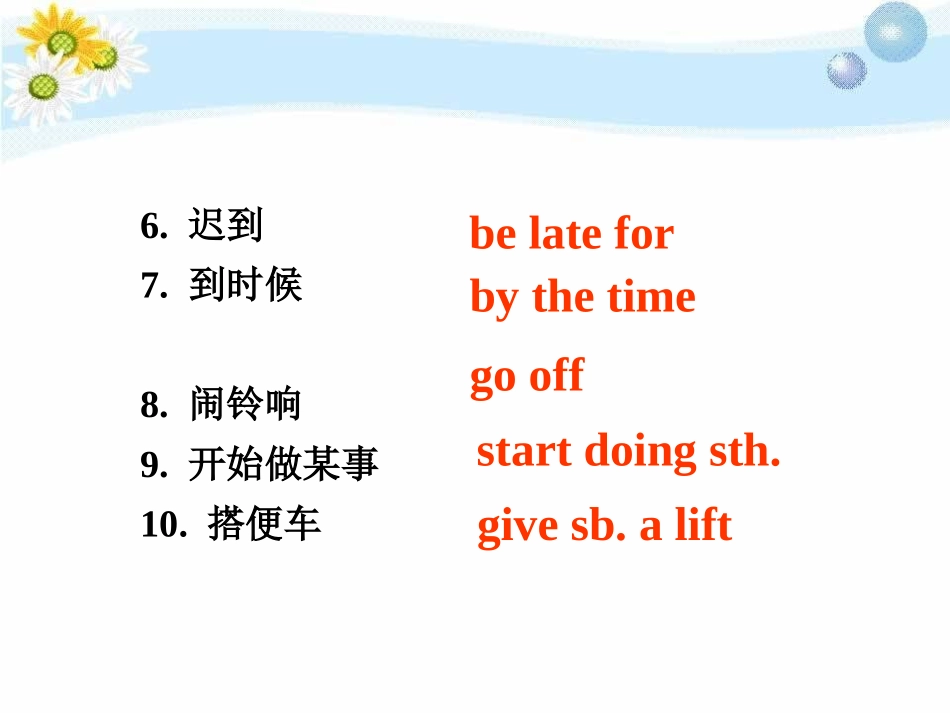 6. 迟到
7. 到时候
8. 闹铃响
9. 开始做某事
10. 搭便车

be late for
by the time
go off
start doing sth.
give sb. a lift